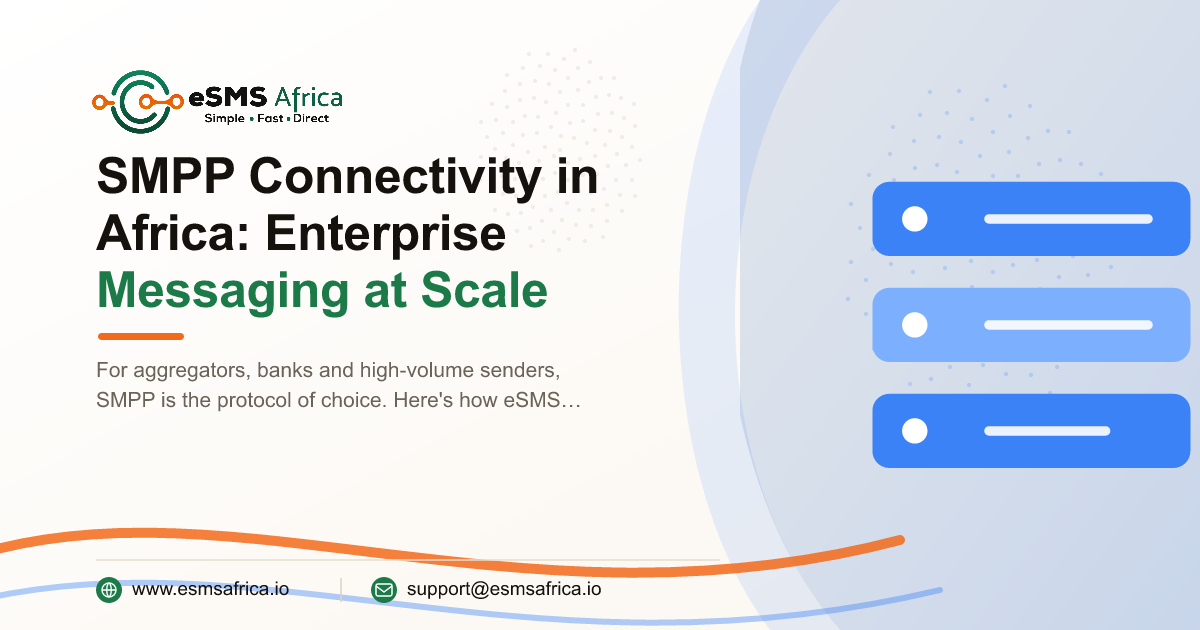 eSMS Africa
Simple • Fast • Direct

SMPP Connectivity in Africa: Enterprise Messaging at Scale

For aggregators, banks and high-volume senders, SMPP is the protocol of choice. Here's how eSMS…

www.esmsafrica.io

support@esmsafrica.io